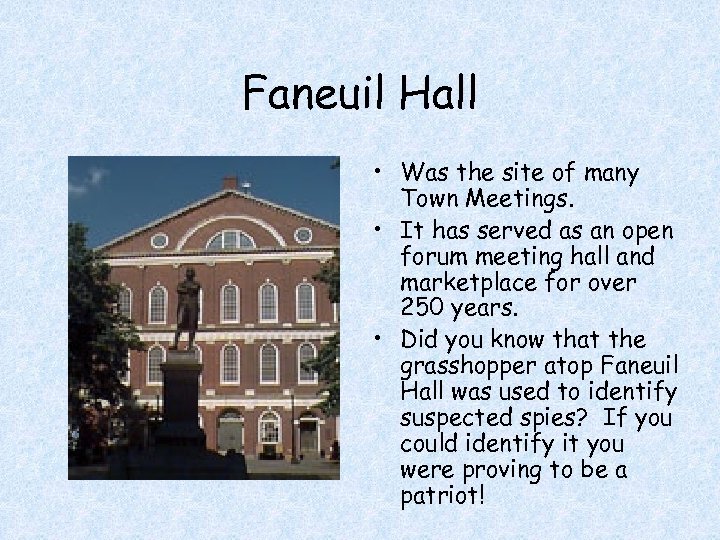 Faneuil Hall

• Was the site of many Town Meetings.
• It has served as an open forum meeting hall and marketplace for over 250 years.
• Did you know that the grasshopper atop Faneuil Hall was used to identify suspected spies? If you could identify it you were proving to be a patriot!